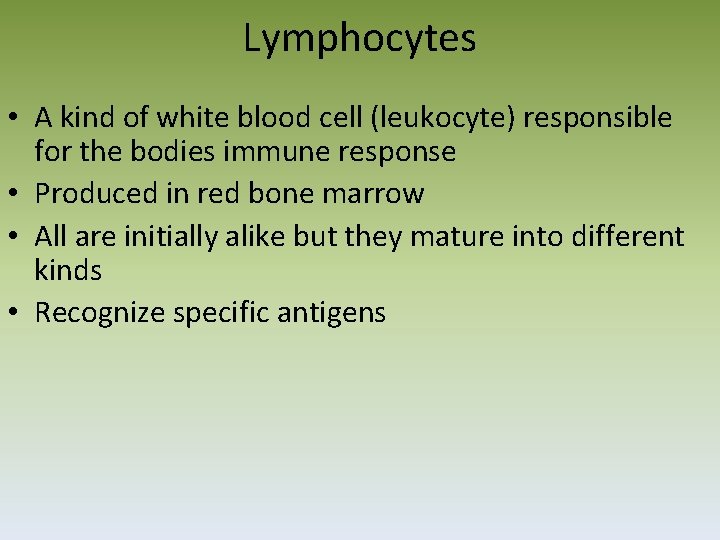 Lymphocytes

• A kind of white blood cell (leukocyte) responsible for the bodies immune response
• Produced in red bone marrow
• All are initially alike but they mature into different kinds
• Recognize specific antigens